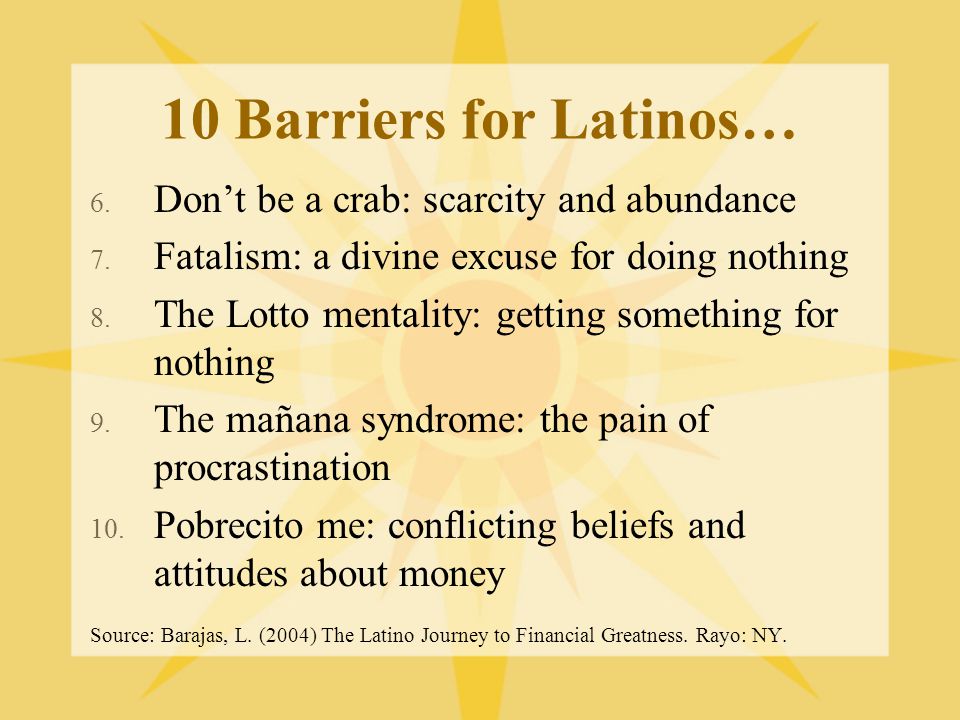 10 Barriers for Latinos…

6. Don’t be a crab: scarcity and abundance
7. Fatalism: a divine excuse for doing nothing
8. The Lotto mentality: getting something for nothing
9. The mañana syndrome: the pain of procrastination
10. Pobrecito me: conflicting beliefs and attitudes about money

Source: Barajas, L. (2004) The Latino Journey to Financial Greatness. Rayo: NY.